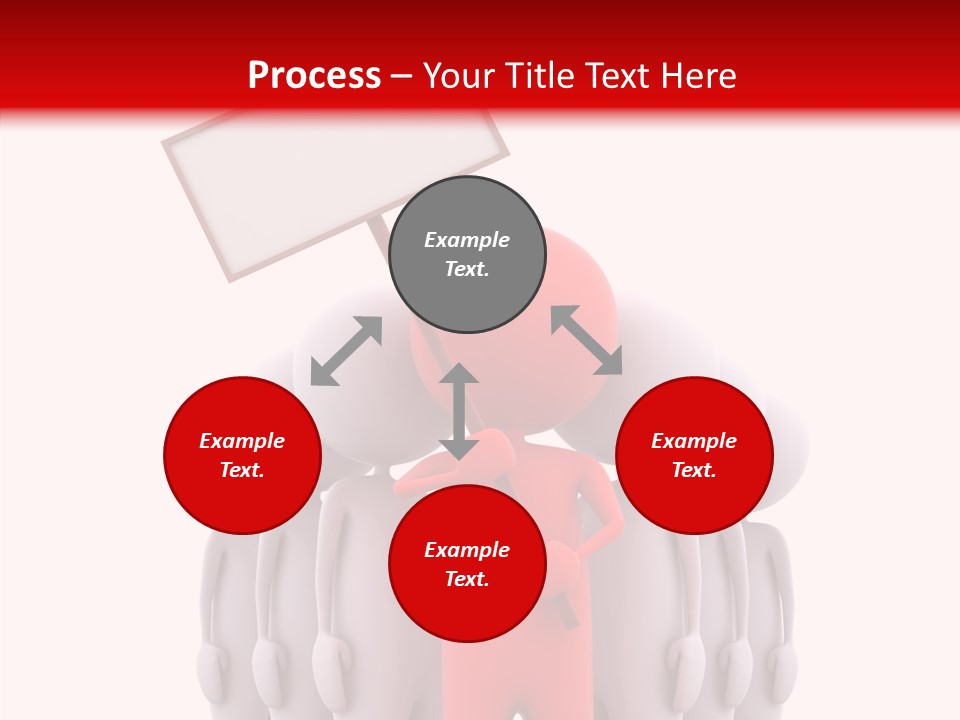 Process – Your Title Text Here

Example Text.

Example Text.

Example Text.

Example Text.